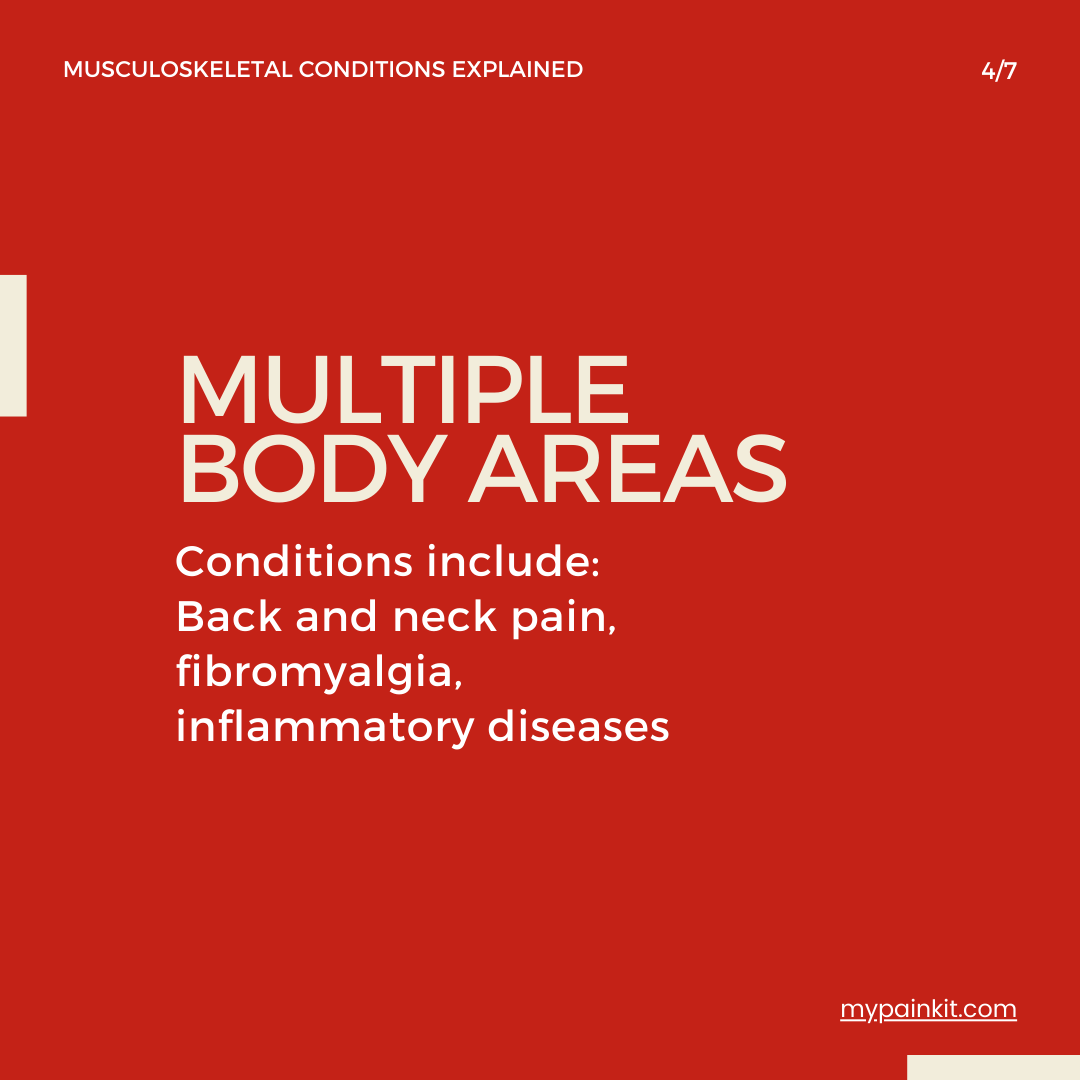 MUSCULOSKELETAL CONDITIONS EXPLAINED

4/7

MULTIPLE BODY AREAS

Conditions include:
Back and neck pain,
fibromyalgia,
inflammatory diseases

mypainkit.com